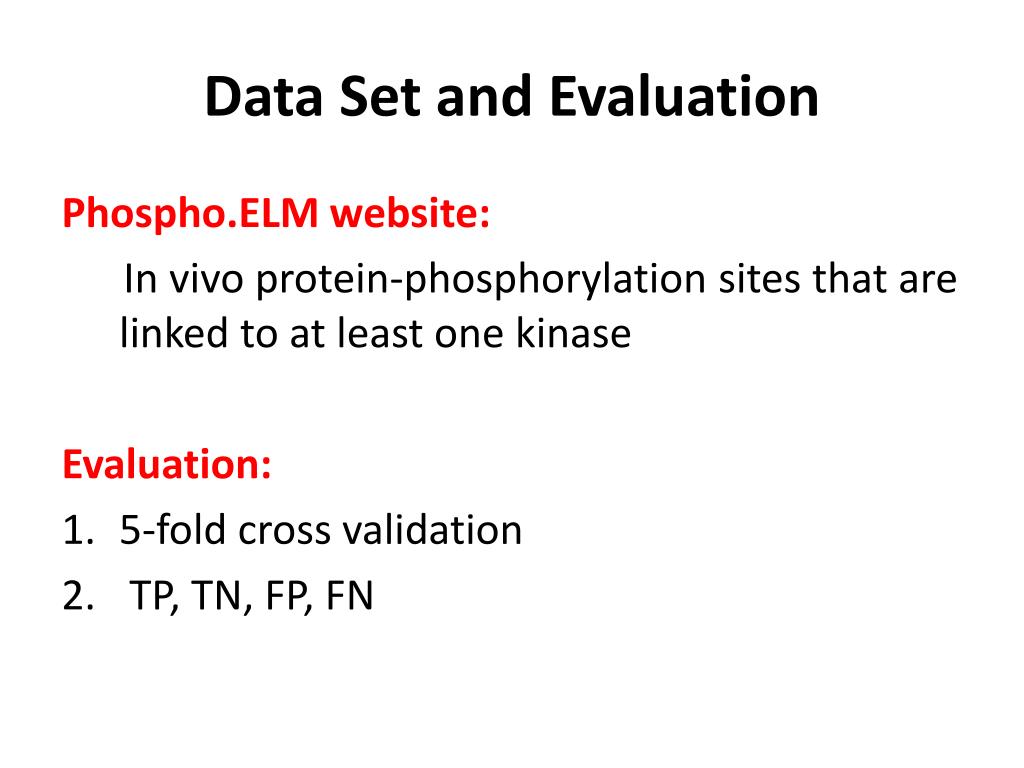 Data Set and Evaluation

Phospho.ELM website:

In vivo protein-phosphorylation sites that are linked to at least one kinase

Evaluation:

1. 5-fold cross validation
2. TP, TN, FP, FN